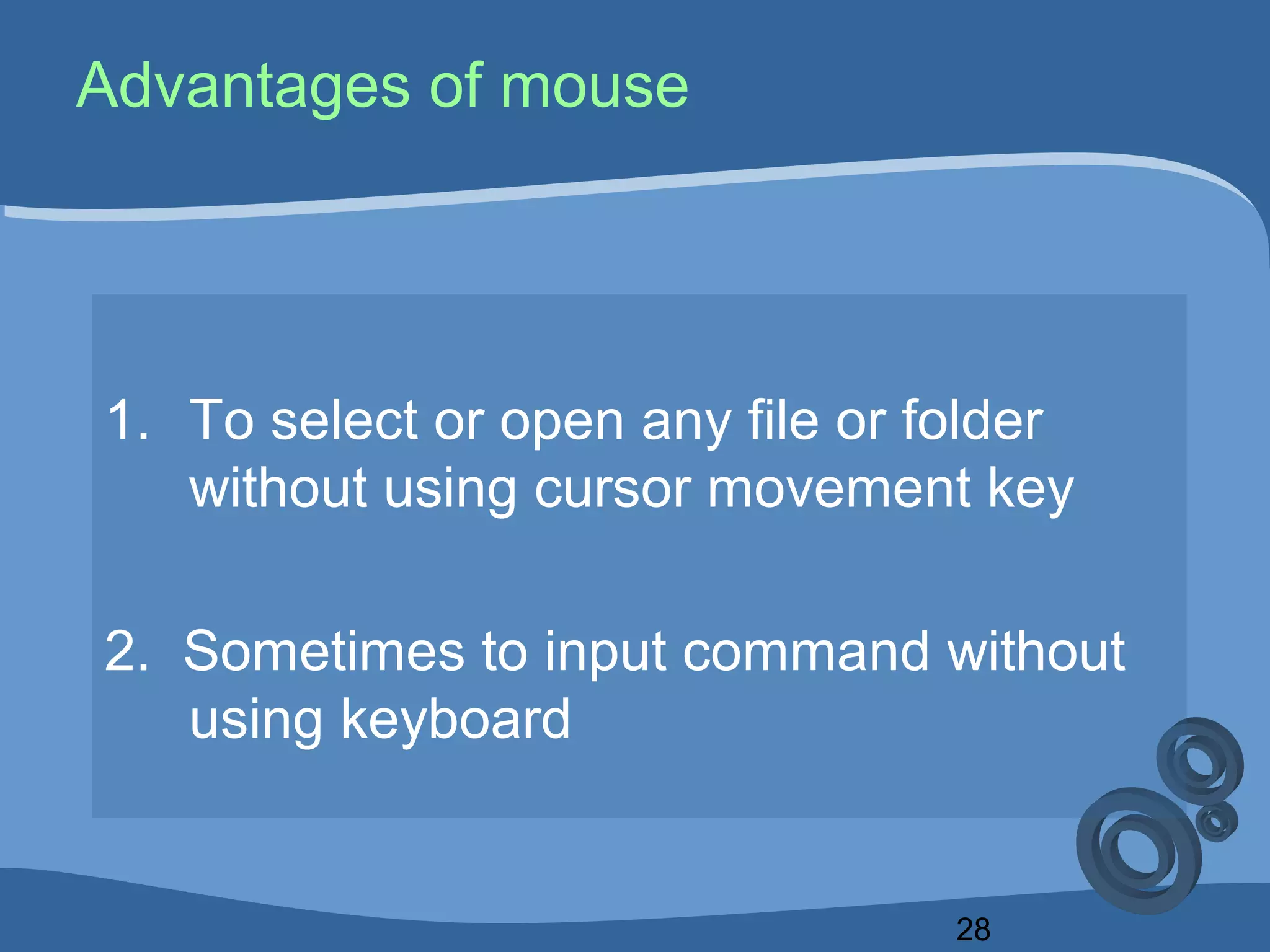 Advantages of mouse

1. To select or open any file or folder without using cursor movement key

2. Sometimes to input command without using keyboard

28